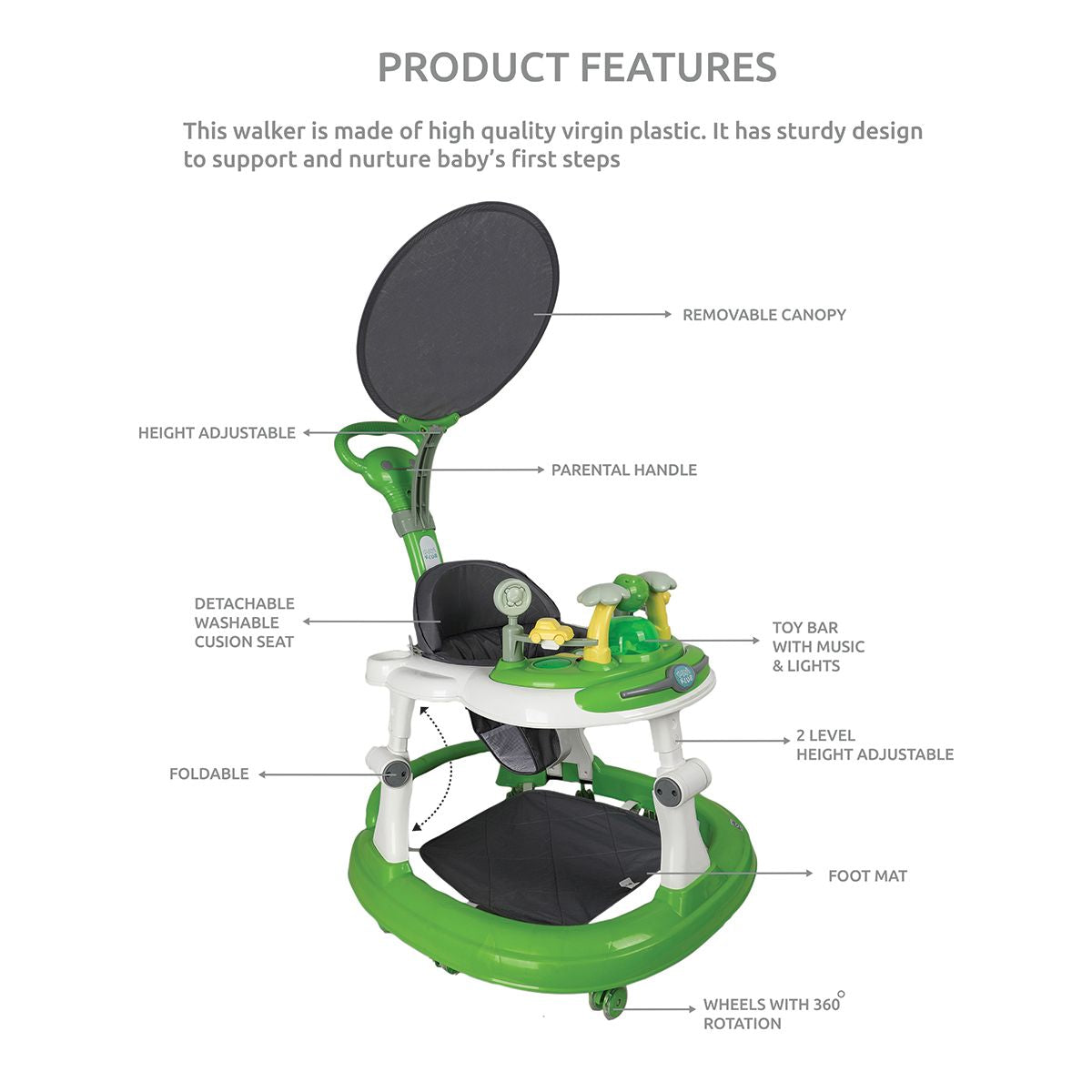 PRODUCT FEATURES

This walker is made of high quality virgin plastic. It has sturdy design to support and nurture baby's first steps

REMOVABLE CANOPY

HEIGHT ADJUSTABLE

PARENTAL HANDLE

DETACHABLE WASHABLE CUSION SEAT

TOY BAR WITH MUSIC & LIGHTS

2 LEVEL HEIGHT ADJUSTABLE

FOLDABLE

FOOT MAT

WHEELS WITH 360° ROTATION